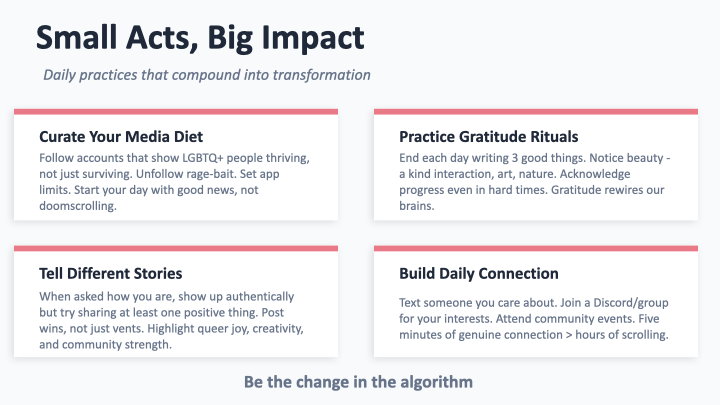 Small Acts, Big Impact

Daily practices that compound into transformation

Curate Your Media Diet

Follow accounts that show LGBTQ+ people thriving, not just surviving. Unfollow rage-bait. Set app limits. Start your day with good news, not doomscrolling.

Practice Gratitude Rituals

End each day writing 3 good things. Notice beauty - a kind interaction, art, nature. Acknowledge progress even in hard times. Gratitude rewires our brains.

Tell Different Stories

When asked how you are, show up authentically but try sharing at least one positive thing. Post wins, not just vents. Highlight queer joy, creativity, and community strength.

Build Daily Connection

Text someone you care about. Join a Discord/group for your interests. Attend community events. Five minutes of genuine connection > hours of scrolling.

Be the change in the algorithm